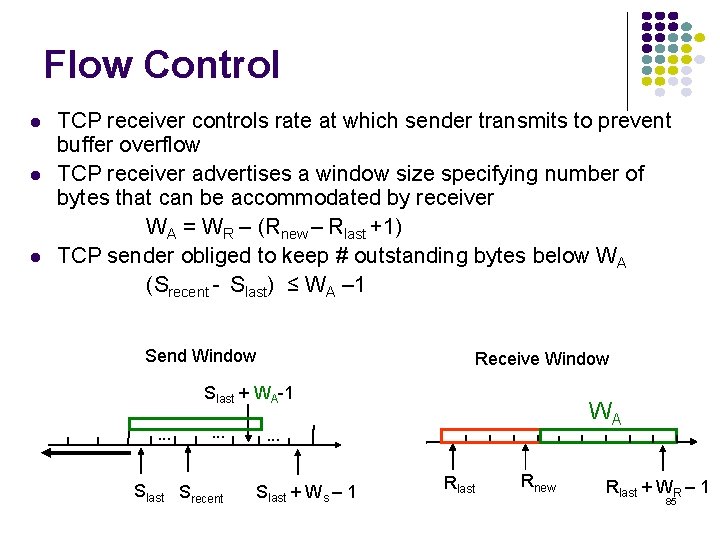 Flow Control

- TCP receiver controls rate at which sender transmits to prevent buffer overflow
- TCP receiver advertises a window size specifying number of bytes that can be accommodated by receiver

$W_A = W_R - (R_{new} - R_{last} + 1)$

- TCP sender obliged to keep # outstanding bytes below $W_A$

$(S_{recent} - S_{last}) \leq W_A - 1$

Send Window

$S_{last} + W_A - 1$

...

...

...

$S_{last}$ $S_{recent}$ $S_{last} + W_s - 1$

Receive Window

$W_A$

$R_{last}$ $R_{new}$ $R_{last} + W_R - 1$

85